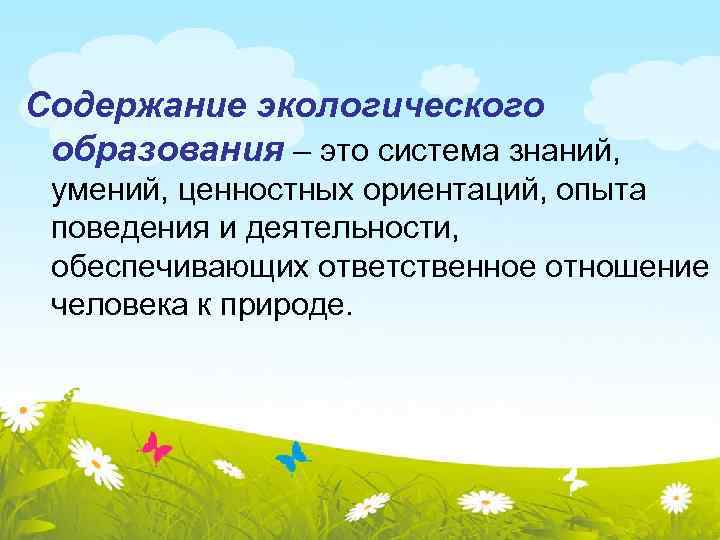 Содержание экологического образования – это система знаний, умений, ценностных ориентаций, опыта поведения и деятельности, обеспечивающих ответственное отношение человека к природе.